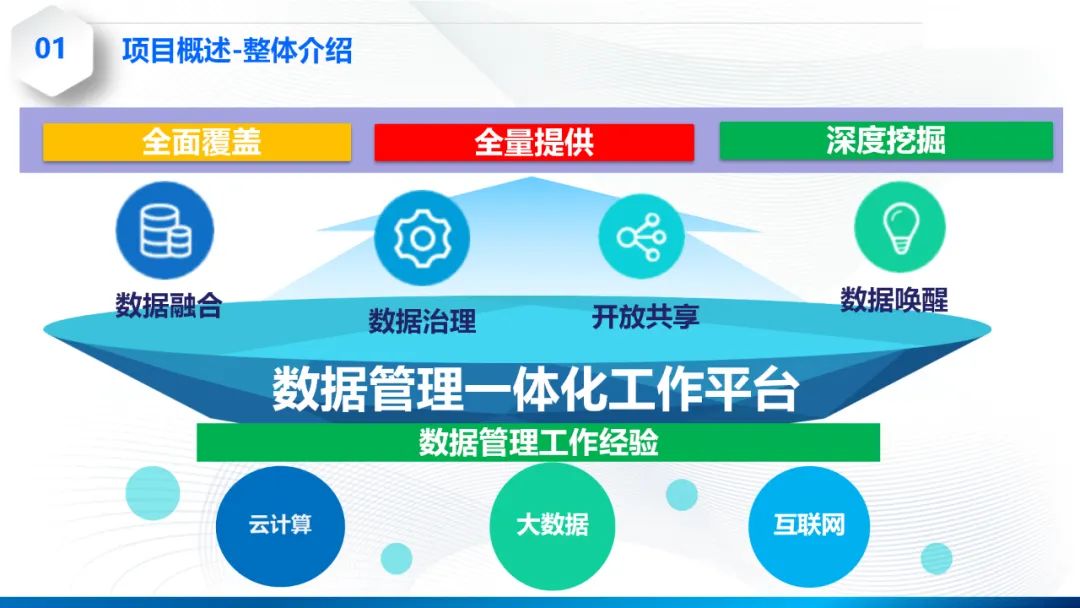 01 项目概述-整体介绍

全面覆盖
全量提供
深度挖掘

数据融合
数据治理
开放共享
数据唤醒

数据管理一体化工作平台

数据管理工作经验

云计算
大数据
互联网